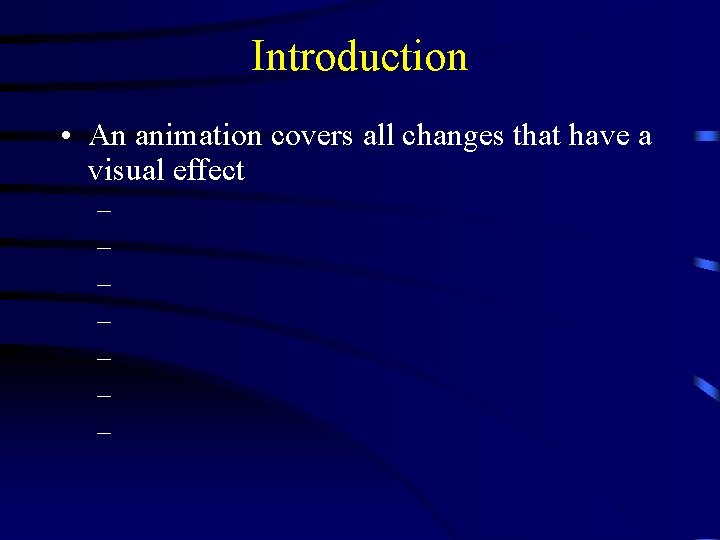 Introduction

• An animation covers all changes that have a visual effect
–
–
–
–
–
–
–